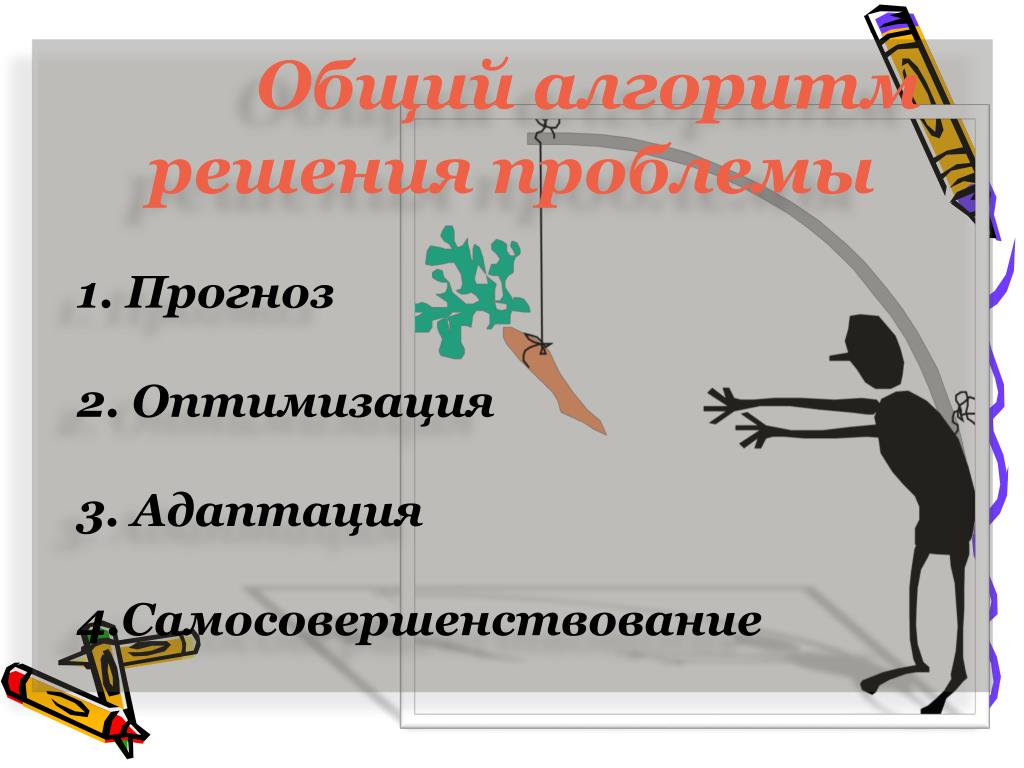 Общий алгоритм решения проблемы

1. Прогноз

2. Оптимизация

3. Адаптация

4.Самосовершенствование